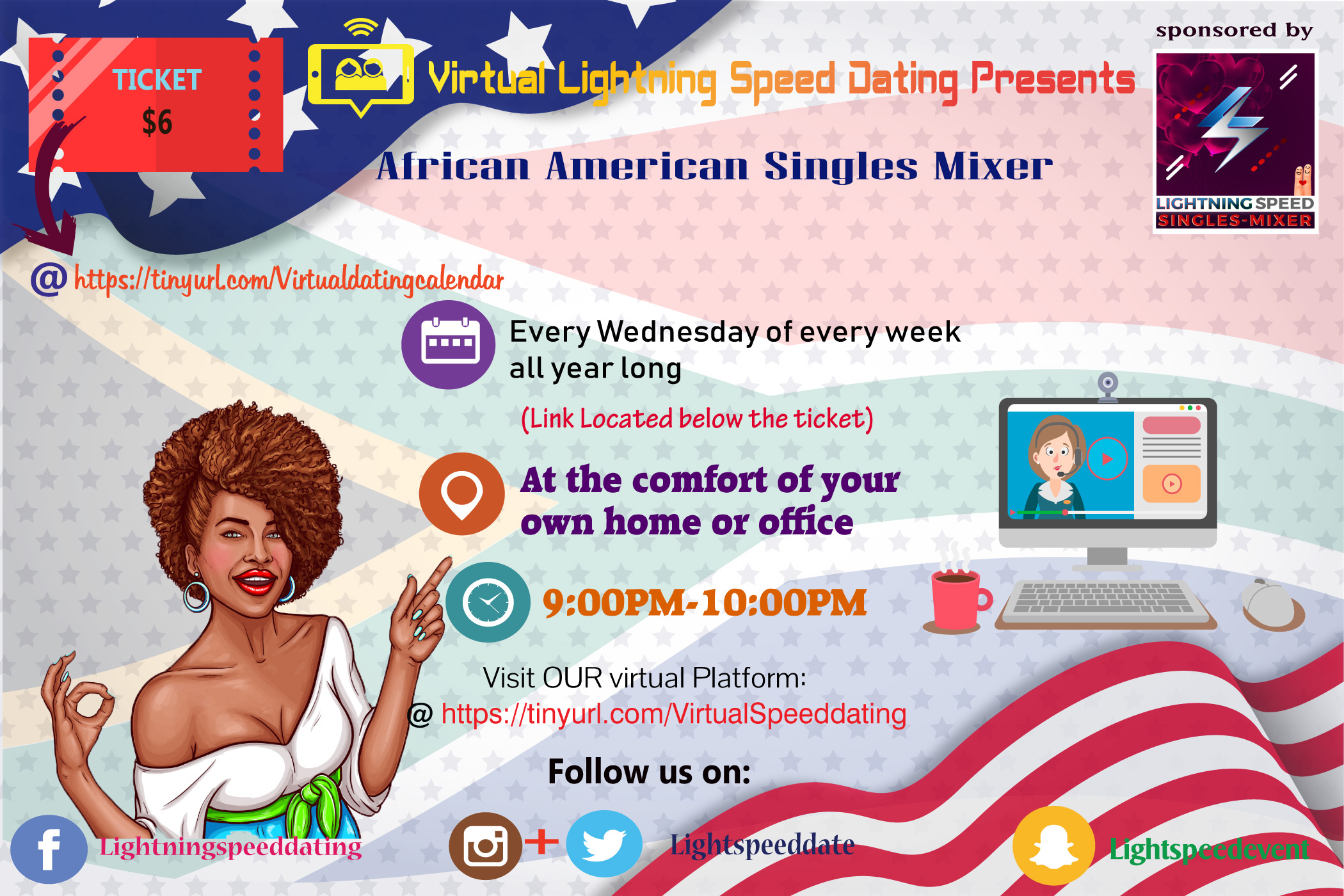 TICKET
$6

Virtual Lightning Speed Dating Presents

sponsored by

LIGHTNING SPEED
SINGLES-MIXER

African American Singles Mixer

@ https://tinyurl.com/Virtualdatingcalendar

Every Wednesday of every week all year long

(Link Located below the ticket)

At the comfort of your own home or office

9:00PM-10:00PM

Visit OUR virtual Platform:
@ https://tinyurl.com/VirtualSpeeddating

Follow us on:

Lightningspeeddating

+ Lightspeeddate

Lightspeedevent